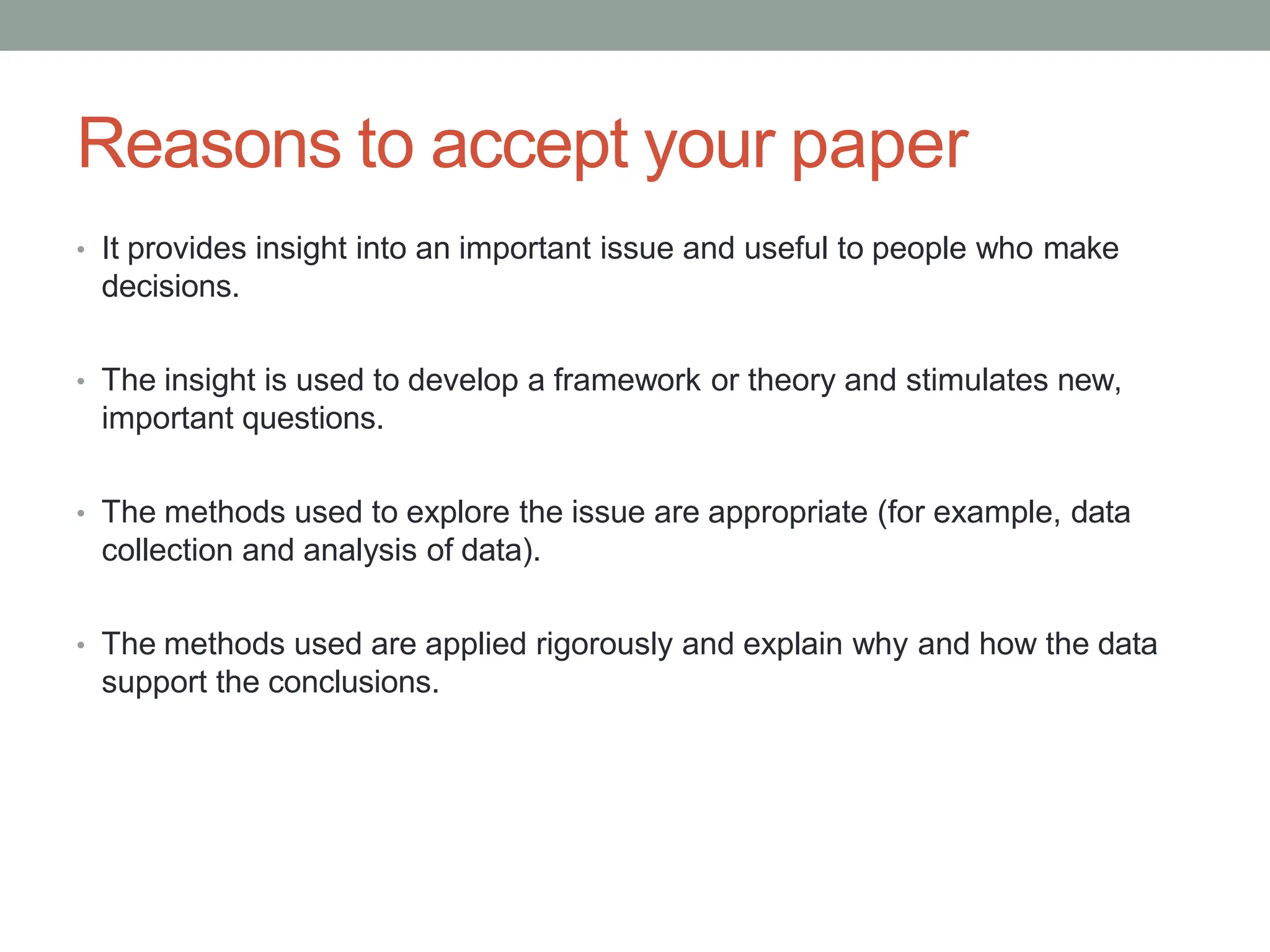 Reasons to accept your paper

• It provides insight into an important issue and useful to people who make decisions.

• The insight is used to develop a framework or theory and stimulates new, important questions.

• The methods used to explore the issue are appropriate (for example, data collection and analysis of data).

• The methods used are applied rigorously and explain why and how the data support the conclusions.